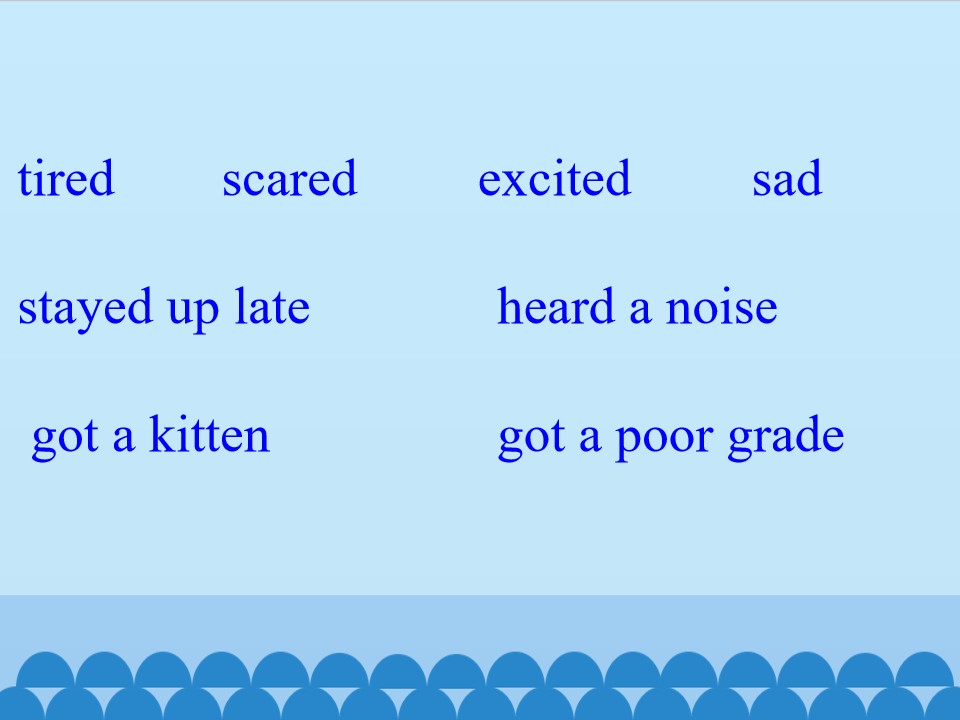 tired scared excited sad

stayed up late heard a noise

got a kitten got a poor grade